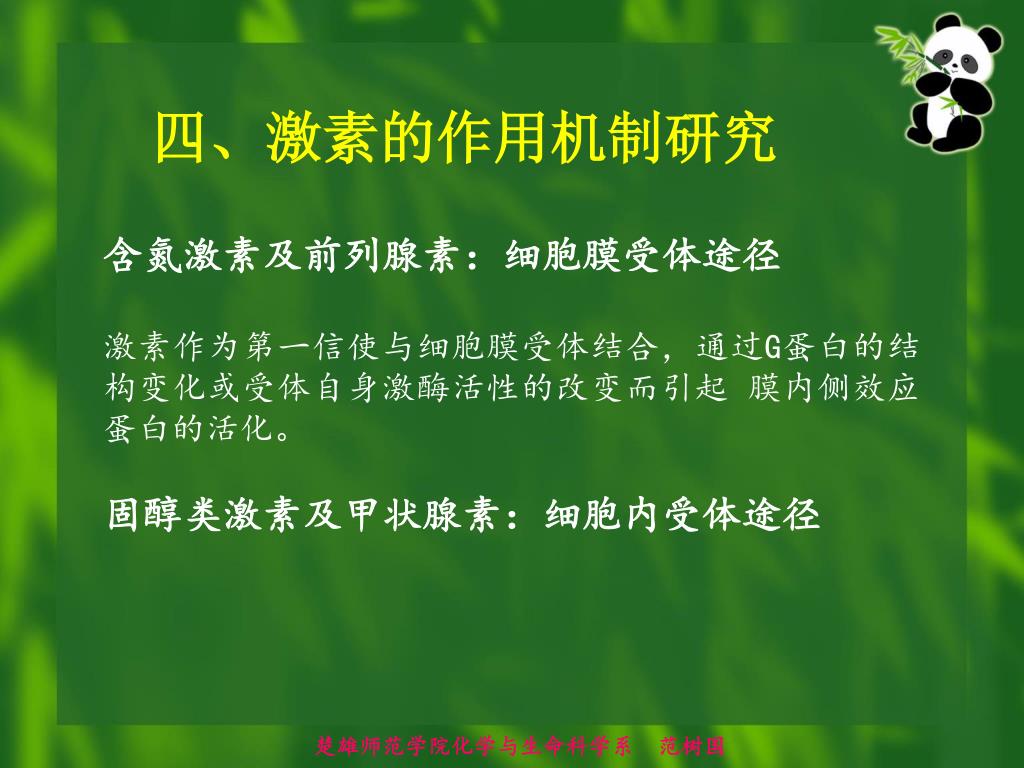 四、激素的作用机制研究

含氮激素及前列腺素：细胞膜受体途径

激素作为第一信使与细胞膜受体结合，通过G蛋白的结构变化或受体自身激酶活性的改变而引起 膜内侧效应蛋白的活化。

固醇类激素及甲状腺素：细胞内受体途径

楚雄师范学院化学与生命科学系　范树国